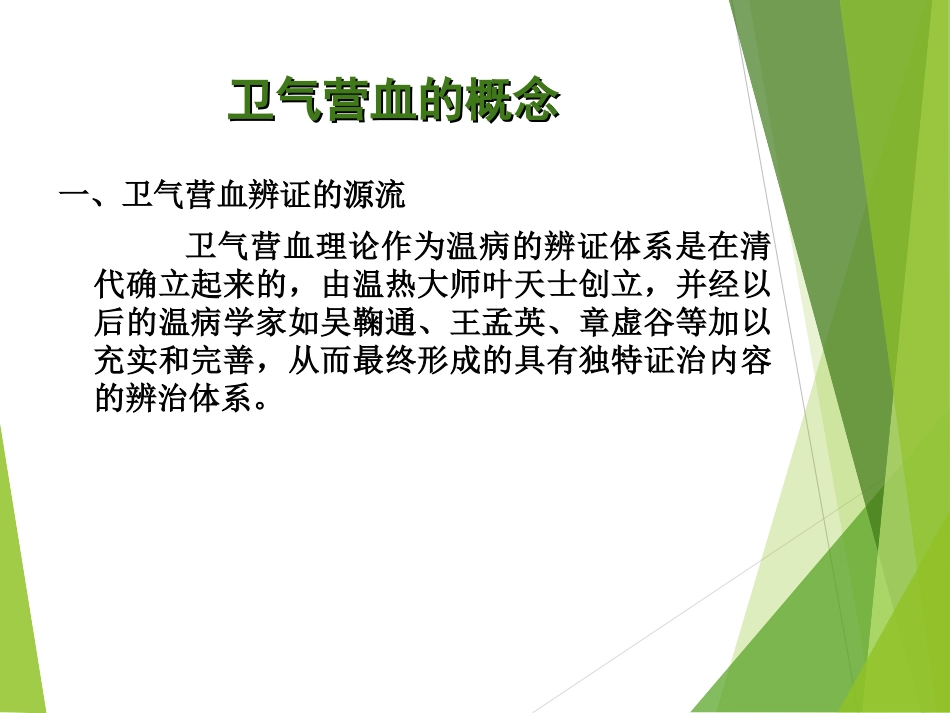 卫气营血的概念

一、卫气营血辨证的源流

卫气营血理论作为温病的辨证体系是在清代确立起来的，由温热大师叶天士创立，并经以后的温病学家如吴鞠通、王孟英、章虚谷等加以充实和完善，从而最终形成的具有独特证治内容的辨治体系。